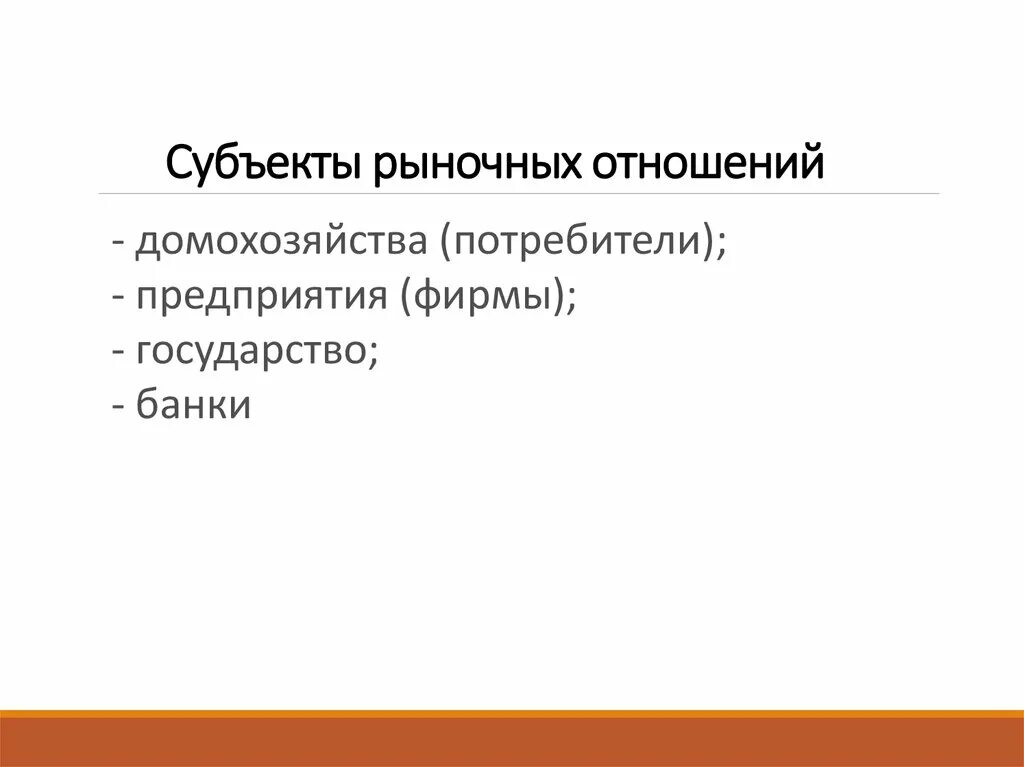 Субъекты рыночных отношений

- домохозяйства (потребители);
- предприятия (фирмы);
- государство;
- банки